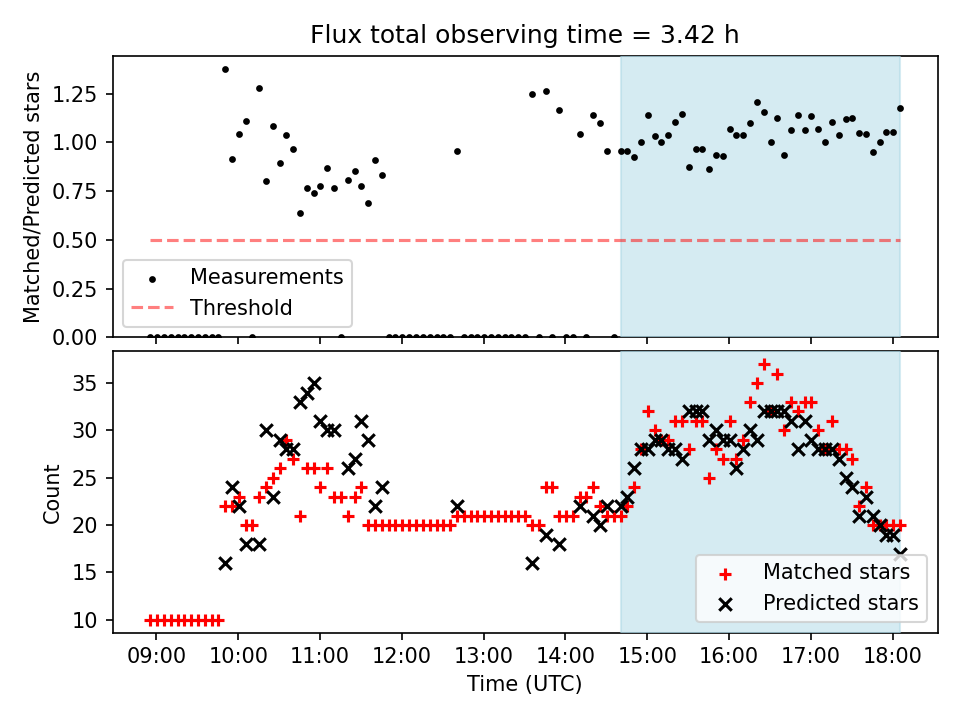 Flux total observing time = 3.42 h

Matched/Predicted stars

1.25
1.00
0.75
0.50
0.25
0.00

Measurements
Threshold

Count

35
30
25
20
15
10

Matched stars
Predicted stars

09:00 10:00 11:00 12:00 13:00 14:00 15:00 16:00 17:00 18:00

Time (UTC)